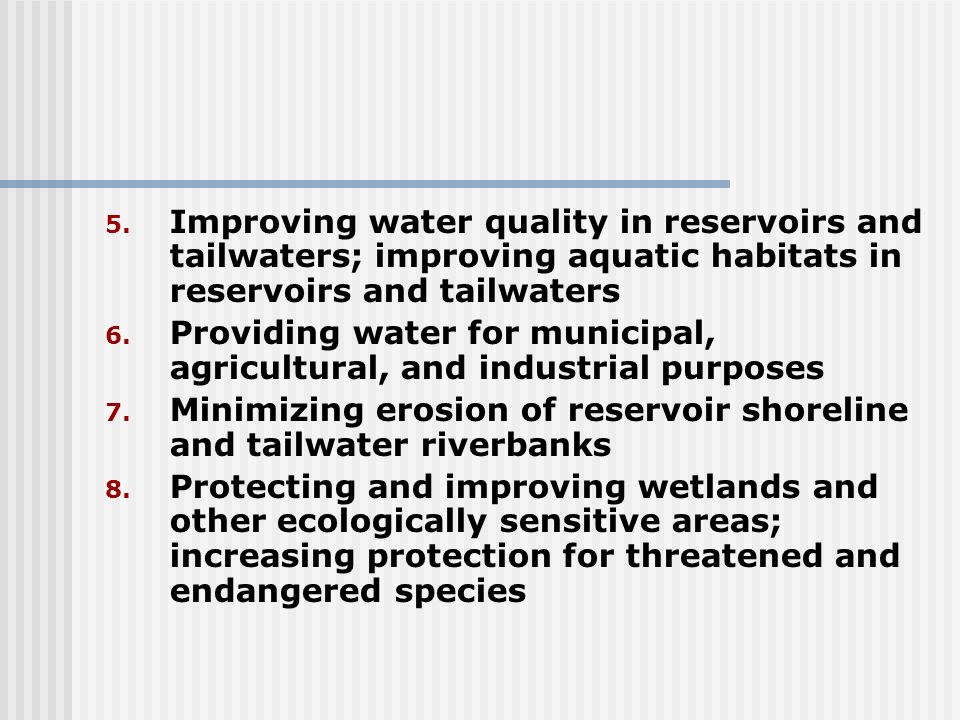 5. Improving water quality in reservoirs and tailwaters; improving aquatic habitats in reservoirs and tailwaters
6. Providing water for municipal, agricultural, and industrial purposes
7. Minimizing erosion of reservoir shoreline and tailwater riverbanks
8. Protecting and improving wetlands and other ecologically sensitive areas; increasing protection for threatened and endangered species